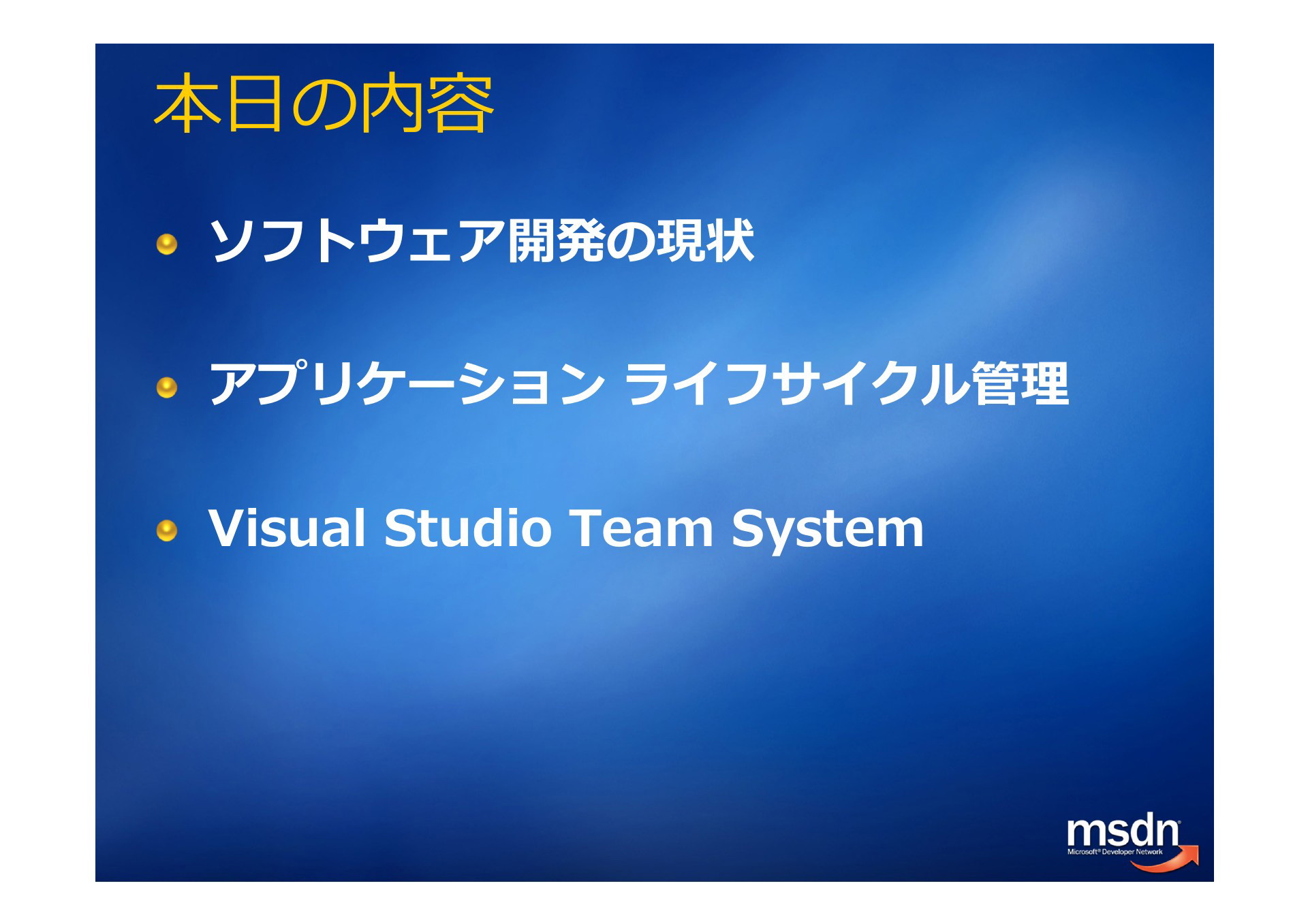 本日の内容

ソフトウェア開発の現状

アプリケーション ライフサイクル管理

Visual Studio Team System

msdn
Microsoft® Developer Network